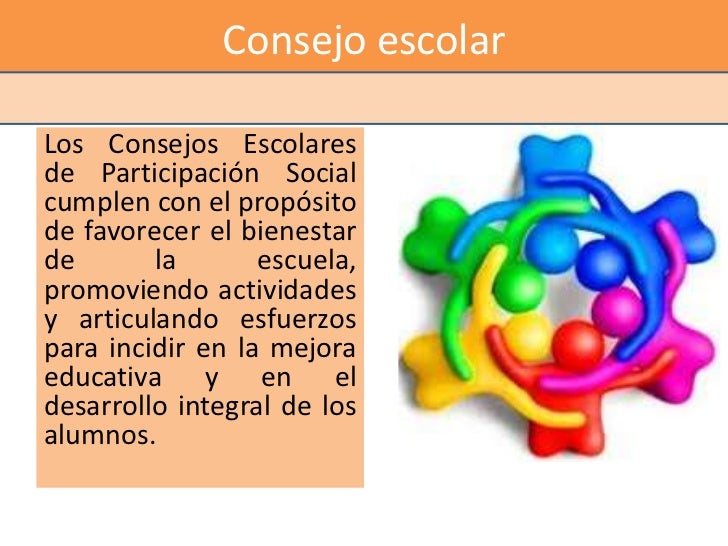 Consejo escolar

Los Consejos Escolares de Participación Social cumplen con el propósito de favorecer el bienestar de la escuela, promoviendo actividades y articulando esfuerzos para incidir en la mejora educativa y en el desarrollo integral de los alumnos.